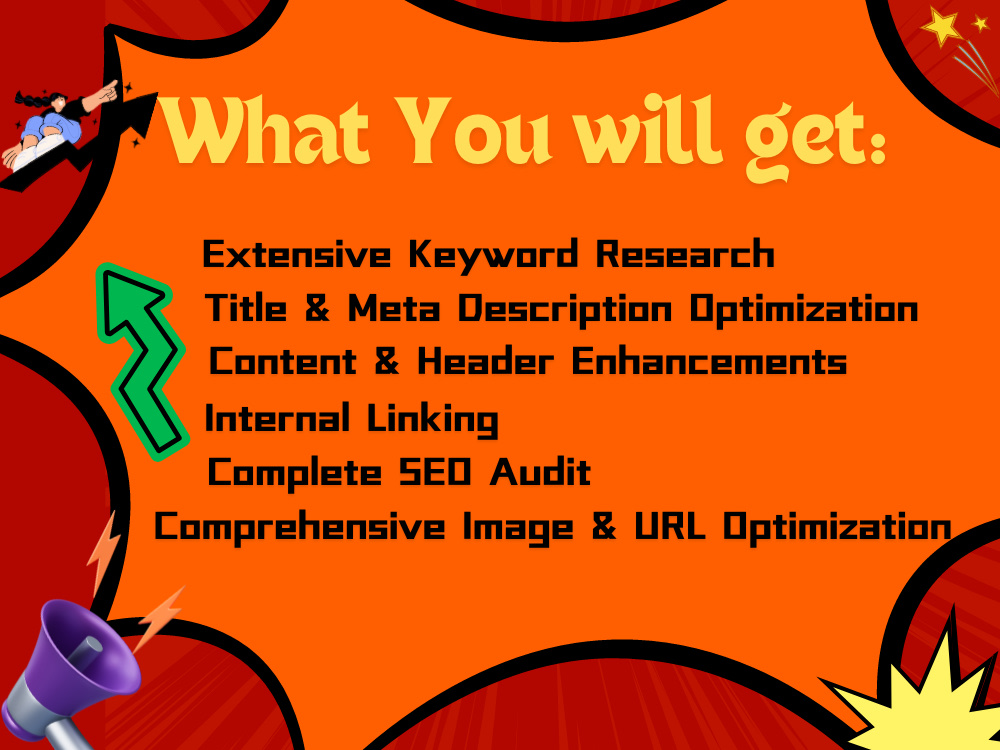 What You will get:

Extensive Keyword Research
Title & Meta Description Optimization
Content & Header Enhancements
Internal Linking
Complete SEO Audit
Comprehensive Image & URL Optimization